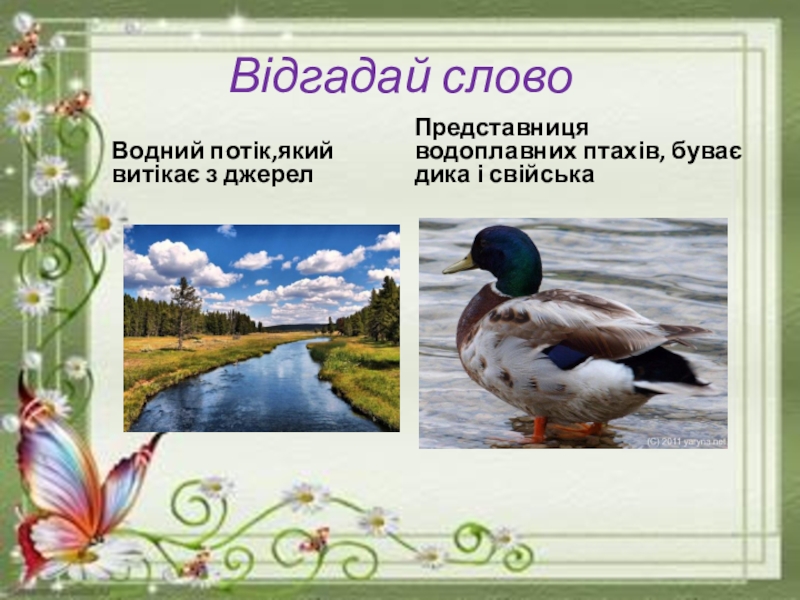 Відгадай слово

Водний потік,який витікає з джерел

Представниця водоплавних птахів, буває дика і свійська

(C) 2011 yaryna.net